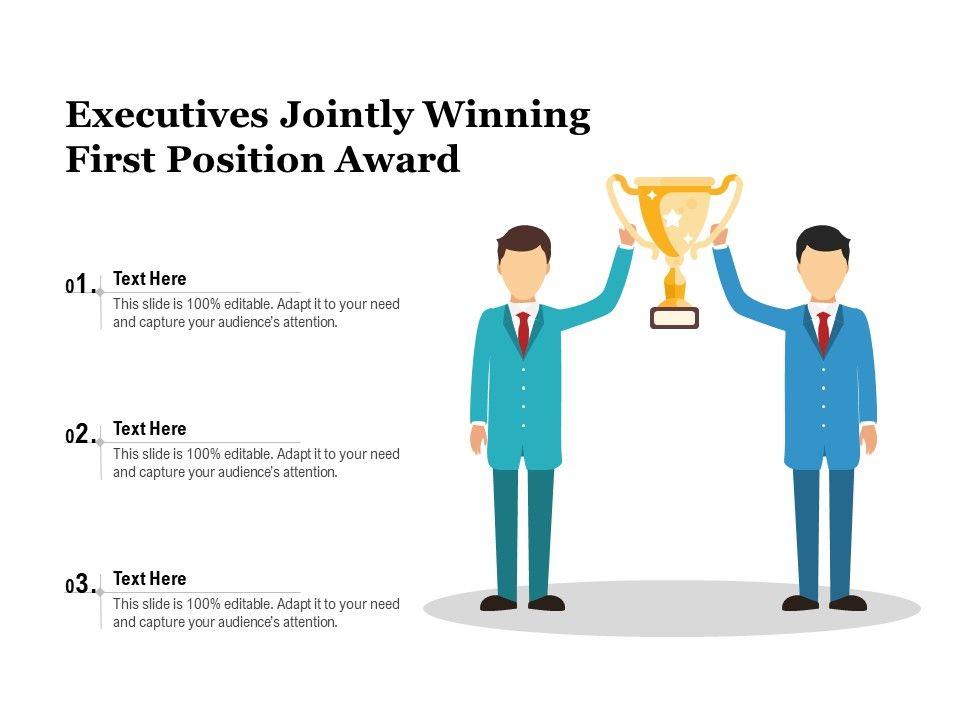 Executives Jointly Winning First Position Award

01. Text Here
This slide is 100% editable. Adapt it to your need and capture your audience's attention.

02. Text Here
This slide is 100% editable. Adapt it to your need and capture your audience's attention.

03. Text Here
This slide is 100% editable. Adapt it to your need and capture your audience's attention.